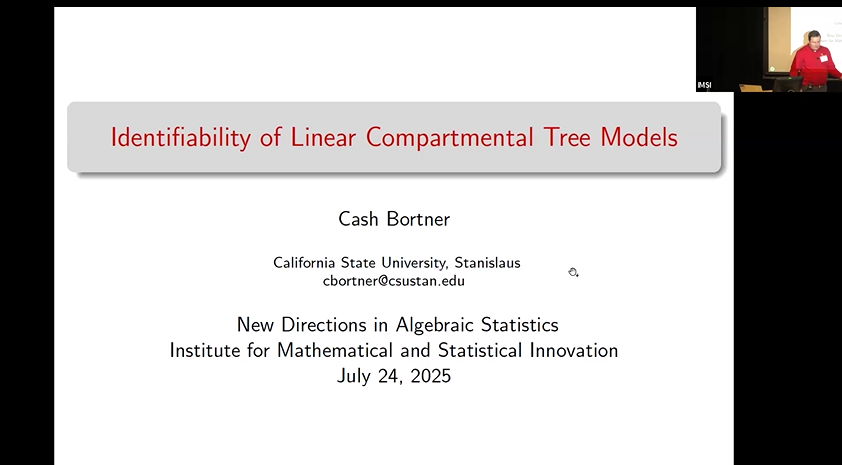 IMSI

Identifiability of Linear Compartmental Tree Models

Cash Bortner

California State University, Stanislaus
cbortner@csustan.edu

New Directions in Algebraic Statistics
Institute for Mathematical and Statistical Innovation
July 24, 2025